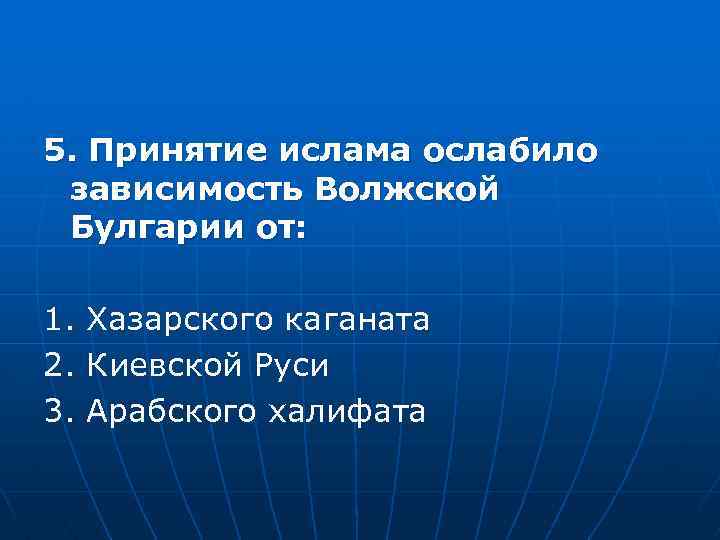 5. Принятие ислама ослабило зависимость Волжской Булгарии от:

1. Хазарского каганата
2. Киевской Руси
3. Арабского халифата